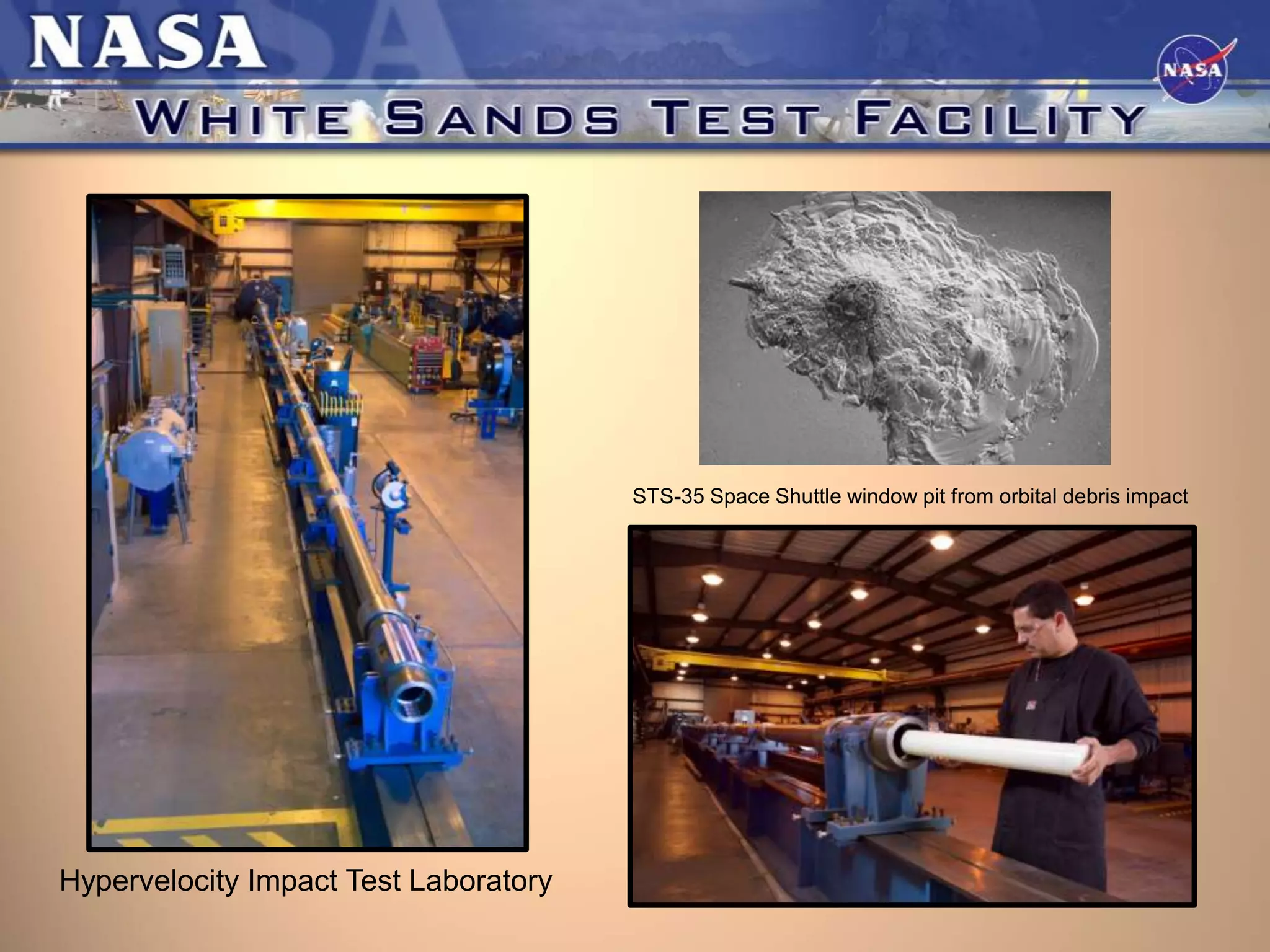 NASA

NASA

WHITE SANDS TEST FACILITY

STS-35 Space Shuttle window pit from orbital debris impact

Hypervelocity Impact Test Laboratory